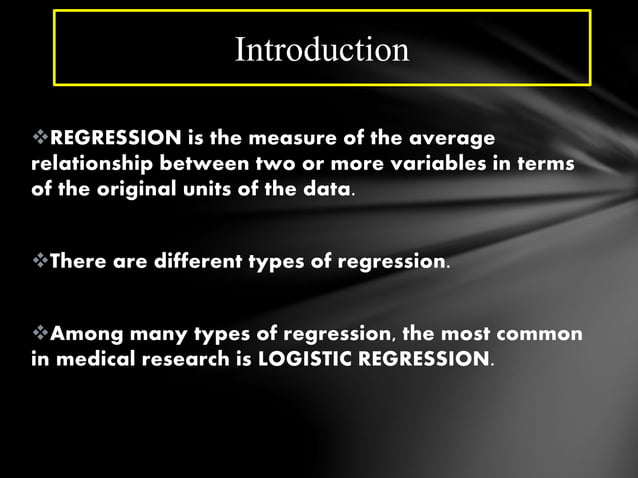 Introduction

❖REGRESSION is the measure of the average relationship between two or more variables in terms of the original units of the data.

❖There are different types of regression.

❖Among many types of regression, the most common in medical research is LOGISTIC REGRESSION.